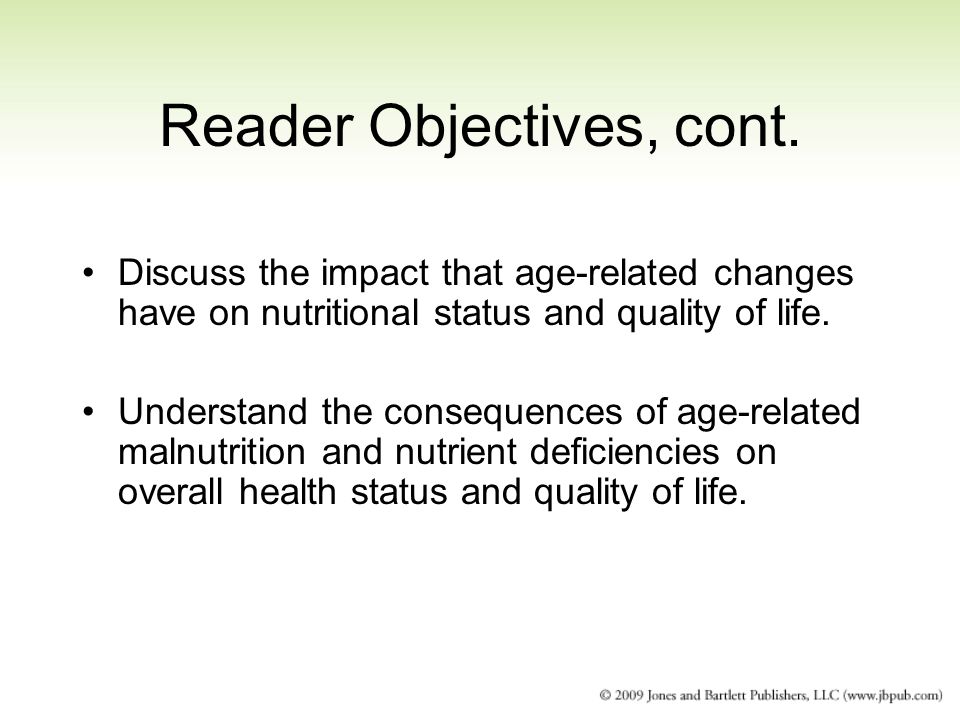 Reader Objectives, cont.

• Discuss the impact that age-related changes have on nutritional status and quality of life.

• Understand the consequences of age-related malnutrition and nutrient deficiencies on overall health status and quality of life.

© 2009 Jones and Bartlett Publishers, LLC (www.jbpub.com)